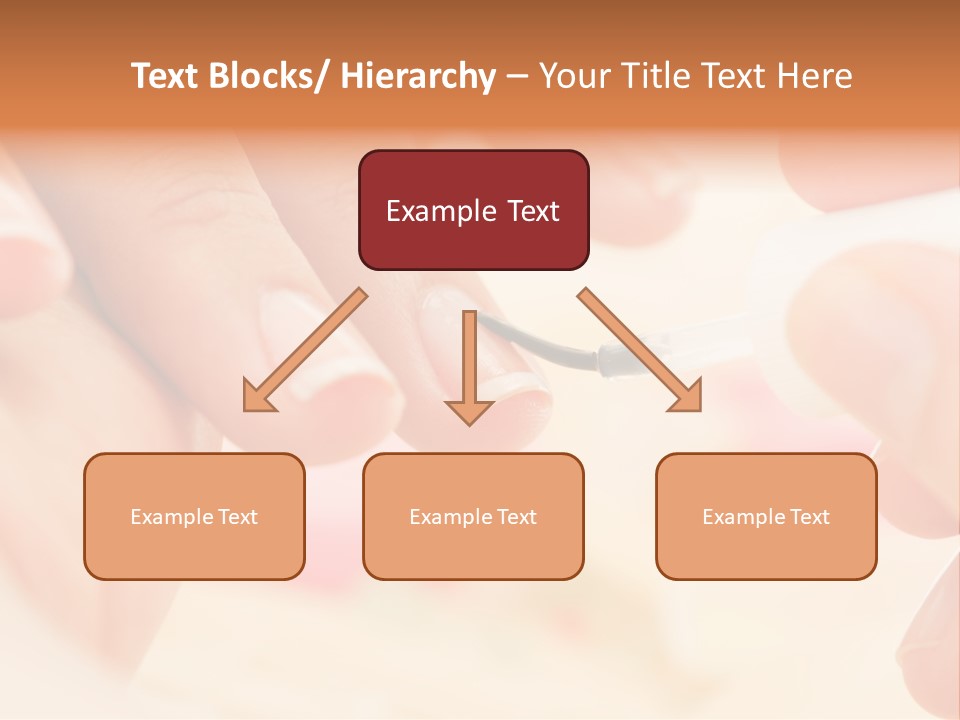 Text Blocks/ Hierarchy – Your Title Text Here

Example Text

Example Text

Example Text

Example Text